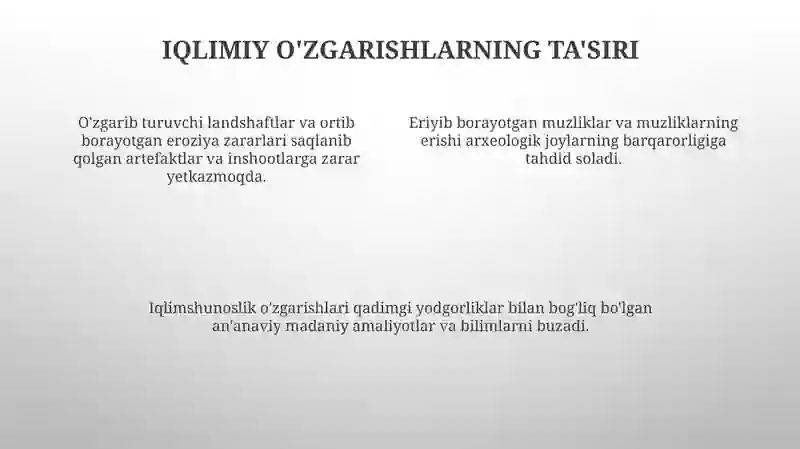 IQLIMIY O'ZGARISHLARNING TA'SIRI

O'zgarib turuvchi landshaftlar va ortib borayotgan eroziya zararlari saqlanib qolgan artefaktlar va inshootlarga zarar yetkazmoqda.

Eriyib borayotgan muzliklar va muzliklarning erishi arxeologik joylarning barqarorligiga tahdid soladi.

Iqlimshunoslik o'zgarishlari qadimgi yodgorliklar bilan bog'liq bo'lgan an'anaviy madaniy amaliyotlar va bilimlarni buzadi.